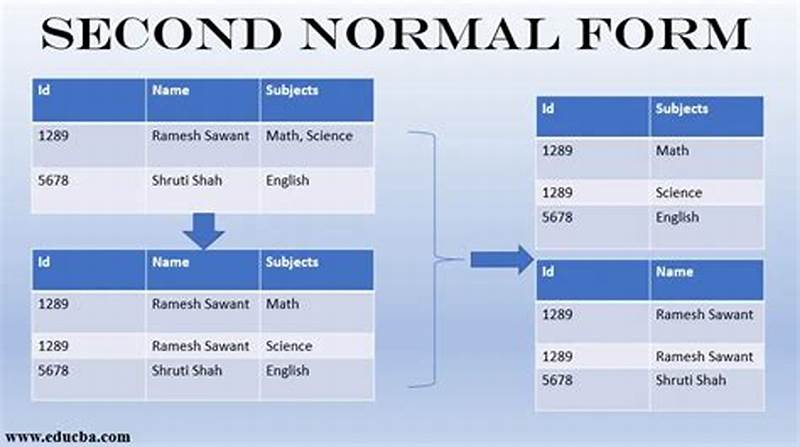 SECOND NORMAL FORM

| Id | Name | Subjects |
|---|---|---|
| 1289 | Ramesh Sawant | Math, Science |
| 5678 | Shruti Shah | English |

| Id | Name | Subjects |
|---|---|---|
| 1289 | Ramesh Sawant | Math |
| 1289 | Ramesh Sawant | Science |
| 5678 | Shruti Shah | English |

| Id | Subjects |
|---|---|
| 1289 | Math |
| 1289 | Science |
| 5678 | English |

| Id | Name |
|---|---|
| 1289 | Ramesh Sawant |
| 1289 | Ramesh Sawant |
| 5678 | Shruti Shah |

www.educba.com